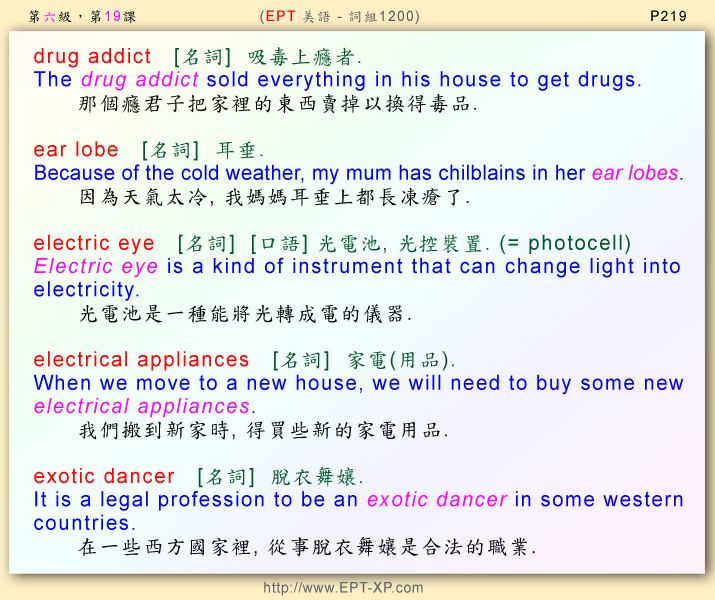 第六級，第19課

(EPT 美語 - 詞組1200)

P219

drug addict [名詞] 吸毒上癮者.
The drug addict sold everything in his house to get drugs.
那個癮君子把家裡的東西賣掉以換得毒品.

ear lobe [名詞] 耳垂.
Because of the cold weather, my mum has chilblains in her ear lobes.
因為天氣太冷, 我媽媽耳垂上都長凍瘡了.

electric eye [名詞] [口語] 光電池, 光控裝置. (= photocell)
Electric eye is a kind of instrument that can change light into electricity.
光電池是一種能將光轉成電的儀器.

electrical appliances [名詞] 家電(用品).
When we move to a new house, we will need to buy some new electrical appliances.
我們搬到新家時, 得買些新的家電用品.

exotic dancer [名詞] 脫衣舞孃.
It is a legal profession to be an exotic dancer in some western countries.
在一些西方國家裡, 從事脫衣舞孃是合法的職業.

http://www.EPT-XP.com